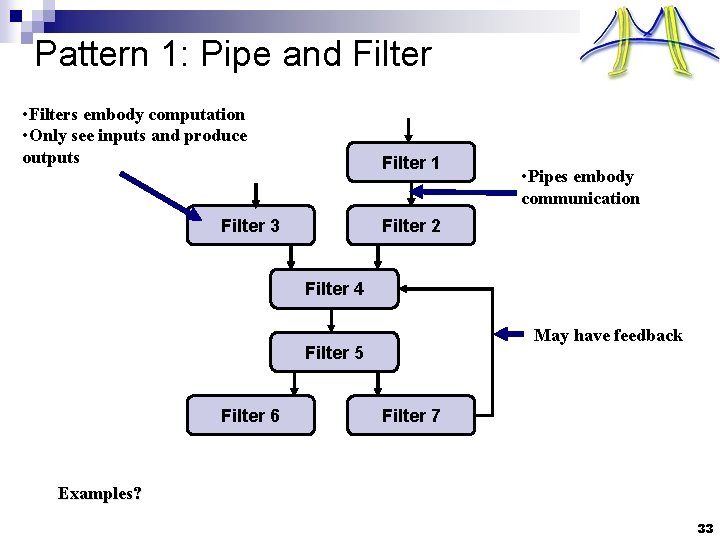 Pattern 1: Pipe and Filter

•Filters embody computation
•Only see inputs and produce outputs

Filter 1

•Pipes embody communication

Filter 3

Filter 2

Filter 4

May have feedback

Filter 5

Filter 6

Filter 7

Examples?

33